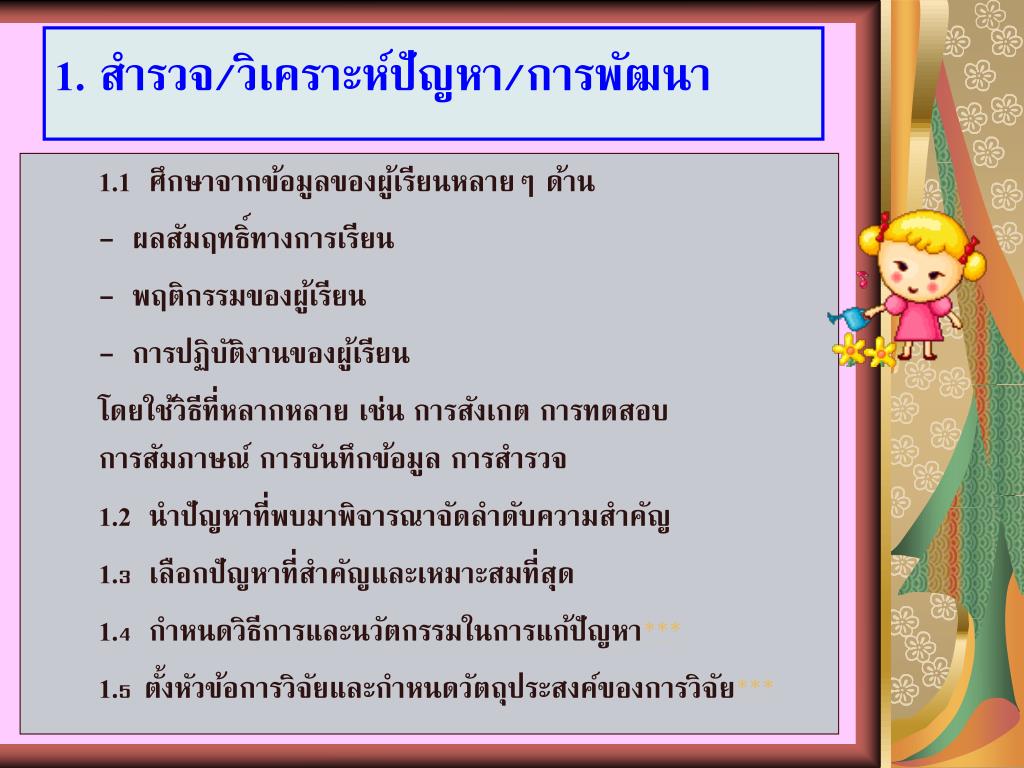 1. สำรวจ/วิเคราะห์ปัญหา/การพัฒนา

1.1 ศึกษาจากข้อมูลของผู้เรียนหลาย ๆ ด้าน

– ผลสัมฤทธิ์ทางการเรียน

– พฤติกรรมของผู้เรียน

– การปฏิบัติงานของผู้เรียน

โดยใช้วิธีที่หลากหลาย เช่น การสังเกต การทดสอบ การสัมภาษณ์ การบันทึกข้อมูล การสำรวจ

1.2 นำปัญหาที่พบมาพิจารณาจัดลำดับความสำคัญ

1.3 เลือกปัญหาที่สำคัญและเหมาะสมที่สุด

1.4 กำหนดวิธีการและนวัตกรรมในการแก้ปัญหา***

1.5 ตั้งหัวข้อการวิจัยและกำหนดวัตถุประสงค์ของการวิจัย***